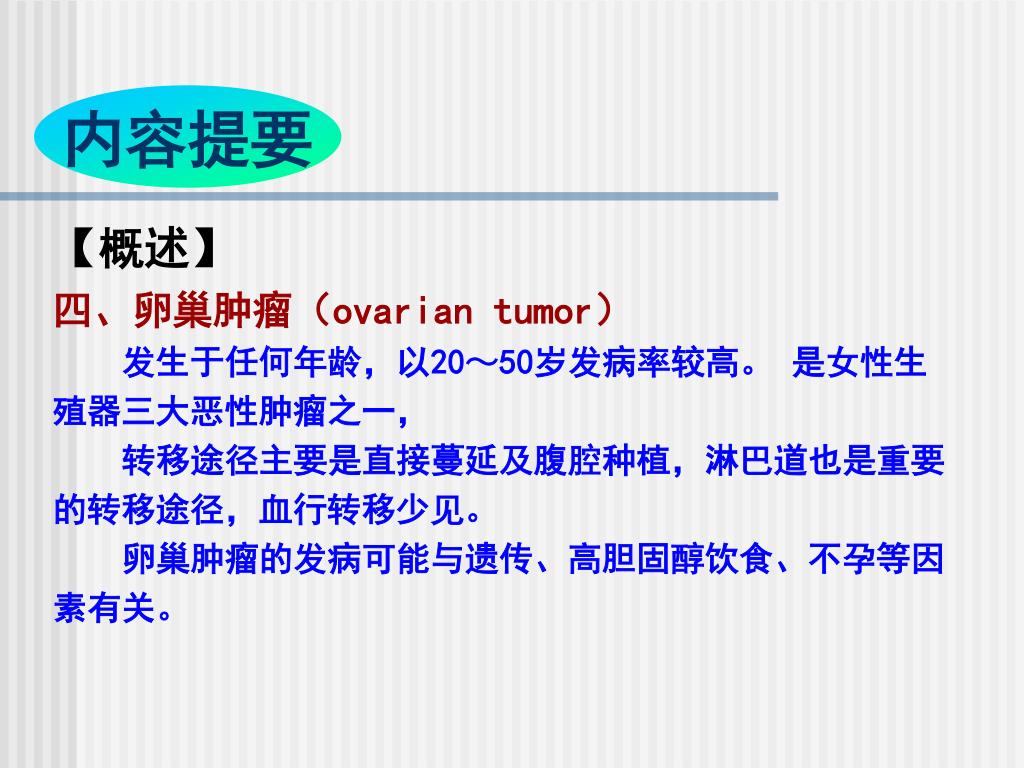 内容提要

【概述】

四、卵巢肿瘤（ovarian tumor）

发生于任何年龄，以20～50岁发病率较高。 是女性生殖器三大恶性肿瘤之一，

转移途径主要是直接蔓延及腹腔种植，淋巴道也是重要的转移途径，血行转移少见。

卵巢肿瘤的发病可能与遗传、高胆固醇饮食、不孕等因素有关。